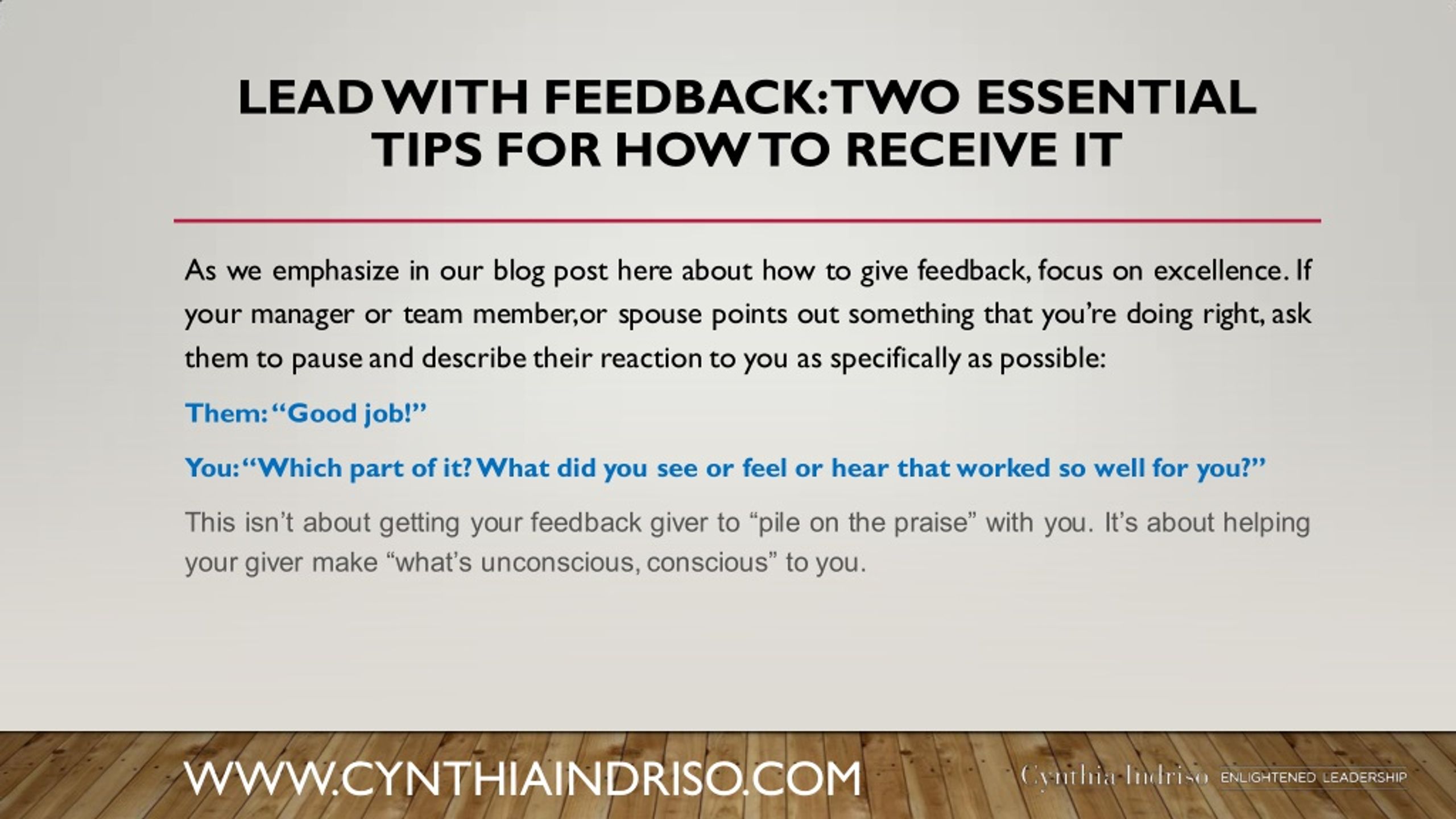 LEAD WITH FEEDBACK: TWO ESSENTIAL TIPS FOR HOW TO RECEIVE IT

As we emphasize in our blog post here about how to give feedback, focus on excellence. If your manager or team member,or spouse points out something that you're doing right, ask them to pause and describe their reaction to you as specifically as possible:

Them: "Good job!"

You: "Which part of it? What did you see or feel or hear that worked so well for you?"

This isn't about getting your feedback giver to "pile on the praise" with you. It's about helping your giver make "what's unconscious, conscious" to you.

WWW.CYNTHIAINDRISO.COM

Cynthia Indriso ENLIGHTENED LEADERSHIP